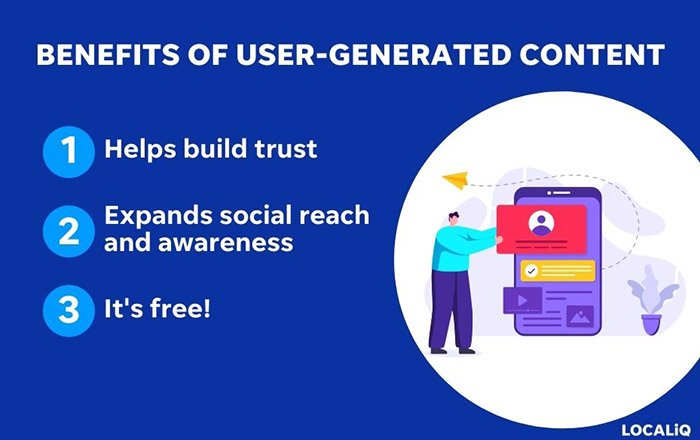 BENEFITS OF USER-GENERATED CONTENT

1 Helps build trust

2 Expands social reach and awareness

3 It's free!

LOCALiQ